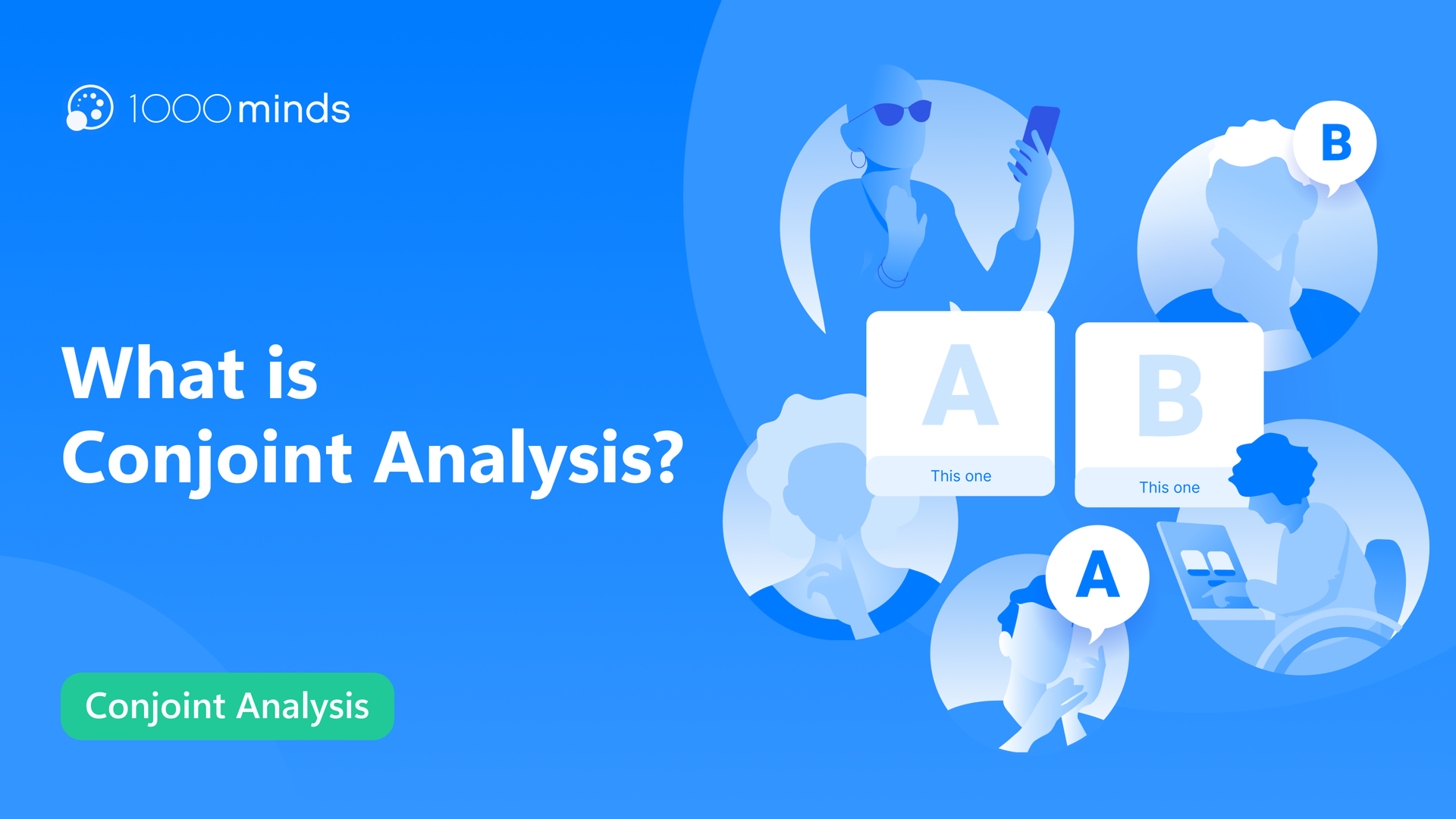 1000minds

What is
Conjoint Analysis?

Conjoint Analysis

B

A

This one

B

This one

A